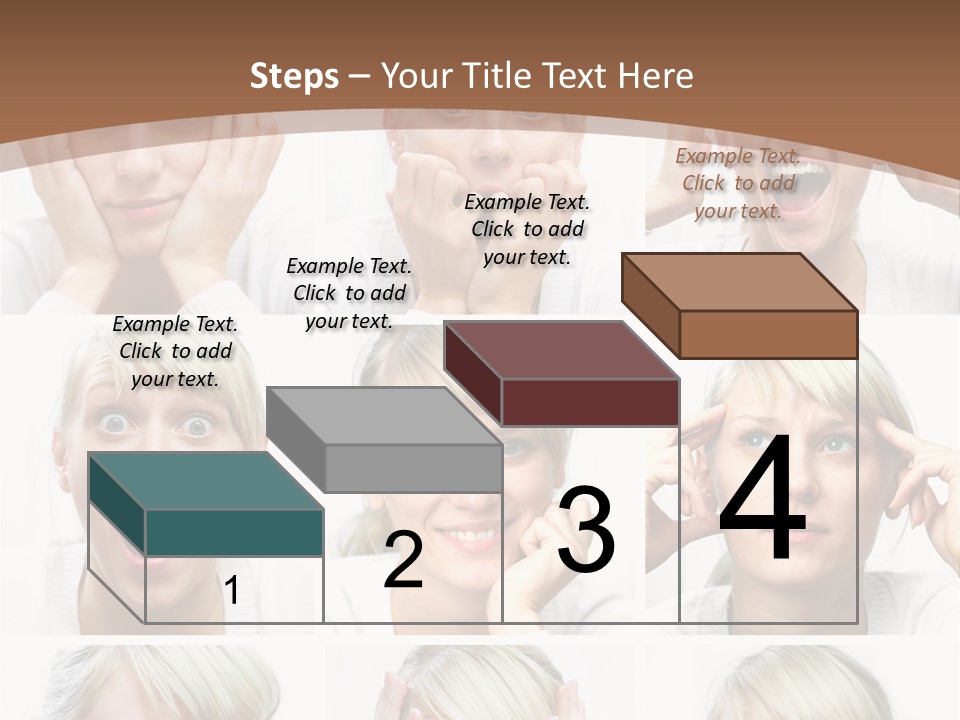 Steps – Your Title Text Here

Example Text. Click to add your text.

Example Text. Click to add your text.

Example Text. Click to add your text.

Example Text. Click to add your text.

1

2

3

4